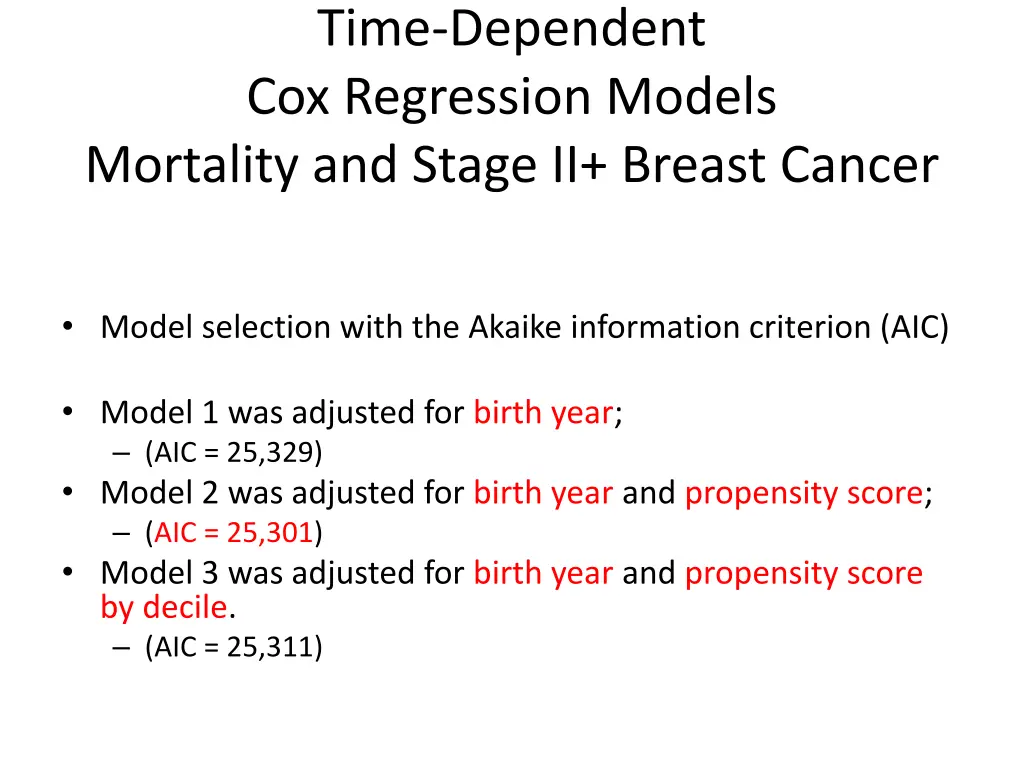 Time-Dependent
Cox Regression Models
Mortality and Stage II+ Breast Cancer

• Model selection with the Akaike information criterion (AIC)

• Model 1 was adjusted for birth year;
– (AIC = 25,329)
• Model 2 was adjusted for birth year and propensity score;
– (AIC = 25,301)
• Model 3 was adjusted for birth year and propensity score by decile.
– (AIC = 25,311)